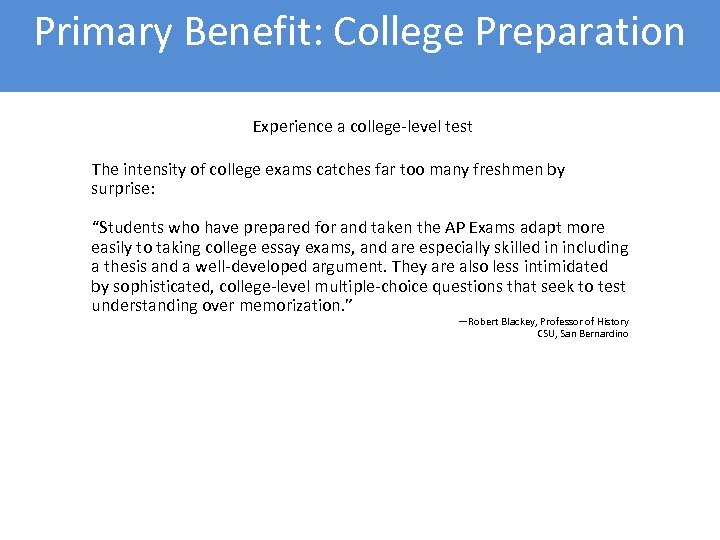 Primary Benefit: College Preparation

Experience a college-level test

The intensity of college exams catches far too many freshmen by surprise:

“Students who have prepared for and taken the AP Exams adapt more easily to taking college essay exams, and are especially skilled in including a thesis and a well-developed argument. They are also less intimidated by sophisticated, college-level multiple-choice questions that seek to test understanding over memorization.”

—Robert Blackey, Professor of History
CSU, San Bernardino